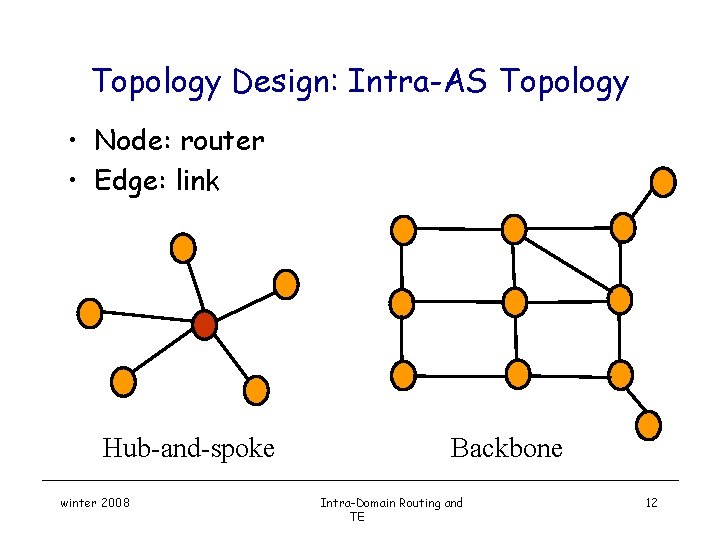 Topology Design: Intra-AS Topology

• Node: router
• Edge: link

Hub-and-spoke

Backbone

winter 2008

Intra-Domain Routing and TE

12